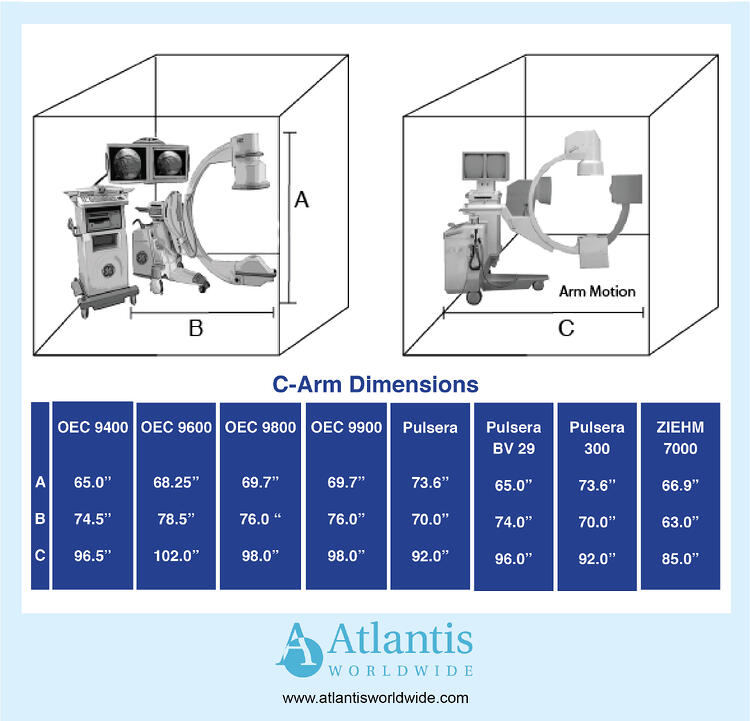 A

B

Arm Motion

C

C-Arm Dimensions

| | OEC 9400 | OEC 9600 | OEC 9800 | OEC 9900 | Pulsera | Pulsera BV 29 | Pulsera 300 | ZIEHM 7000 |
|---|---|---|---|---|---|---|---|---|
| A | 65.0” | 68.25” | 69.7” | 69.7” | 73.6” | 65.0” | 73.6” | 66.9” |
| B | 74.5” | 78.5” | 76.0 “ | 76.0” | 70.0” | 74.0” | 70.0” | 63.0” |
| C | 96.5” | 102.0” | 98.0” | 98.0” | 92.0” | 96.0” | 92.0” | 85.0” |

Atlantis
WORLDWIDE

www.atlantisworldwide.com